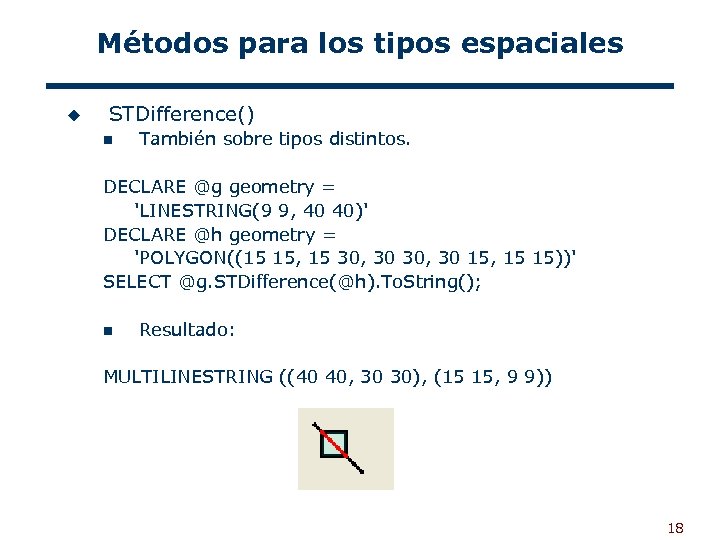 Métodos para los tipos espaciales

STDifference()

También sobre tipos distintos.

DECLARE @g geometry =
'LINESTRING(9 9, 40 40)'
DECLARE @h geometry =
'POLYGON((15 15, 15 30, 30 30, 30 15, 15 15))'
SELECT @g.STDifference(@h).ToString();

Resultado:

MULTILINESTRING ((40 40, 30 30), (15 15, 9 9))

18